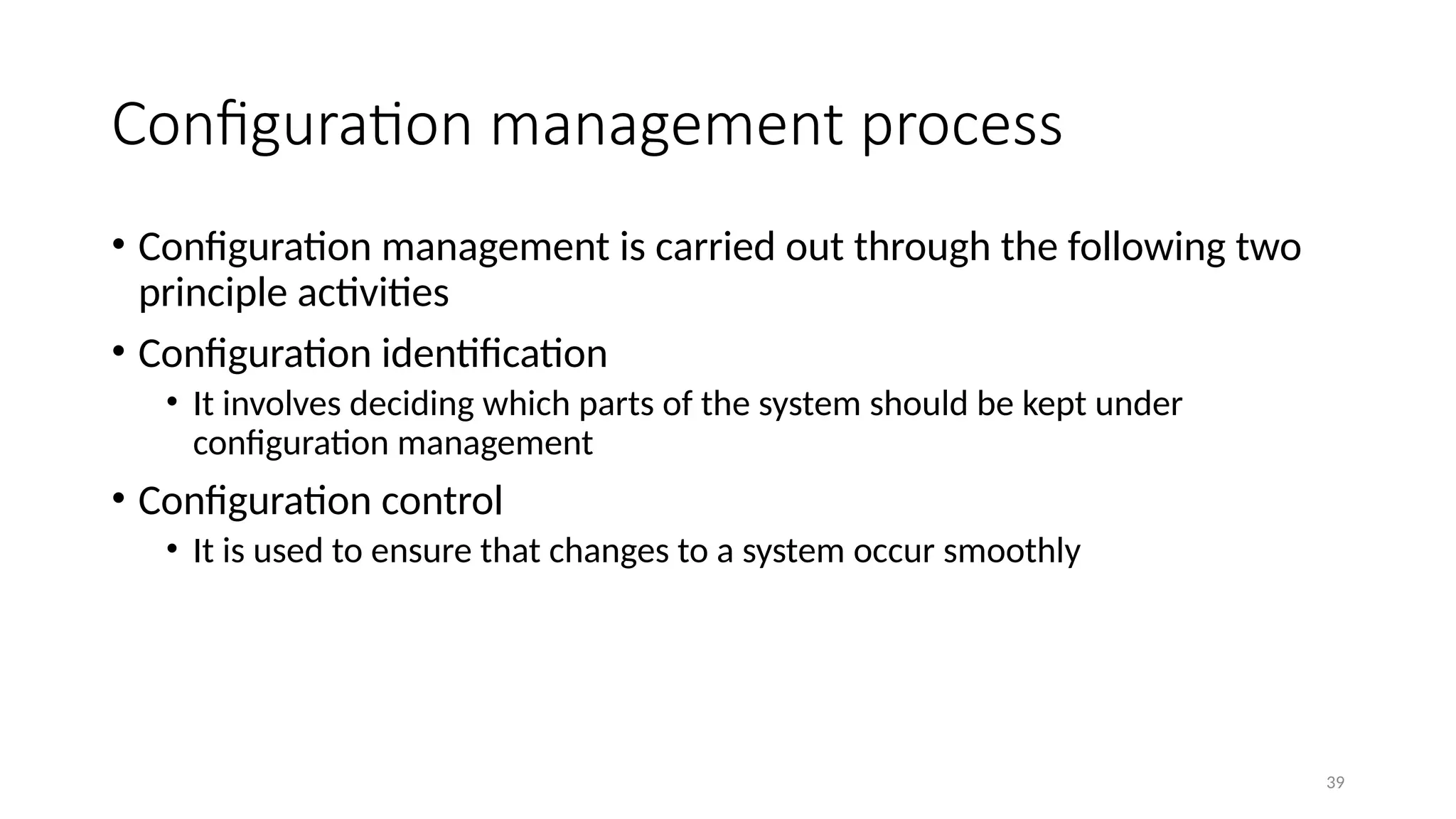 Configuration management process

• Configuration management is carried out through the following two principle activities

• Configuration identification

  • It involves deciding which parts of the system should be kept under configuration management

• Configuration control

  • It is used to ensure that changes to a system occur smoothly

39